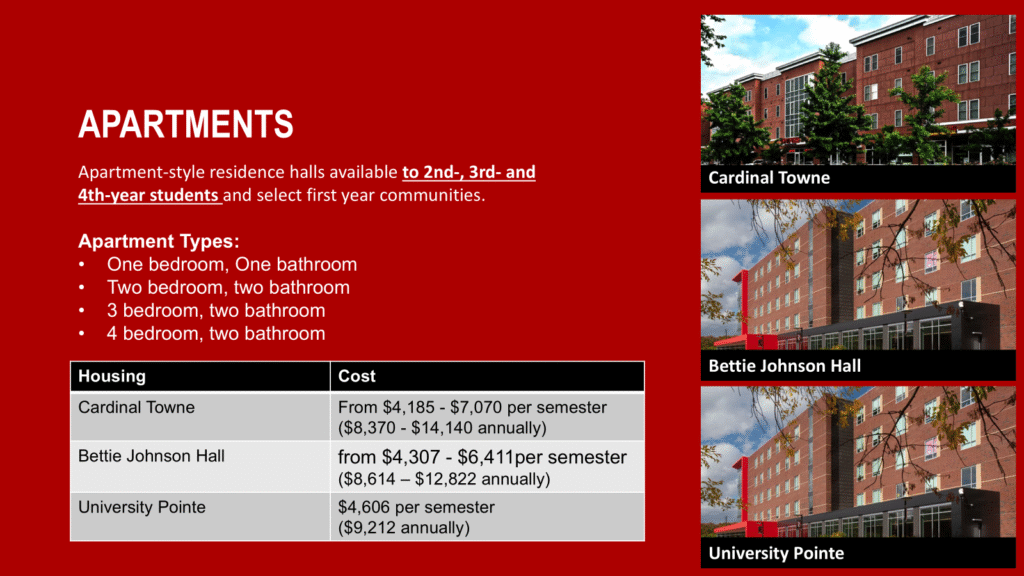 APARTMENTS

Apartment-style residence halls available to 2nd-, 3rd- and 4th-year students and select first year communities.

Apartment Types:
• One bedroom, One bathroom
• Two bedroom, two bathroom
• 3 bedroom, two bathroom
• 4 bedroom, two bathroom

| Housing | Cost |
|---|---|
| Cardinal Towne | From $4,185 - $7,070 per semester ($8,370 - $14,140 annually) |
| Bettie Johnson Hall | from $4,307 - $6,411per semester ($8,614 – $12,822 annually) |
| University Pointe | $4,606 per semester ($9,212 annually) |

Cardinal Towne

Bettie Johnson Hall

University Pointe